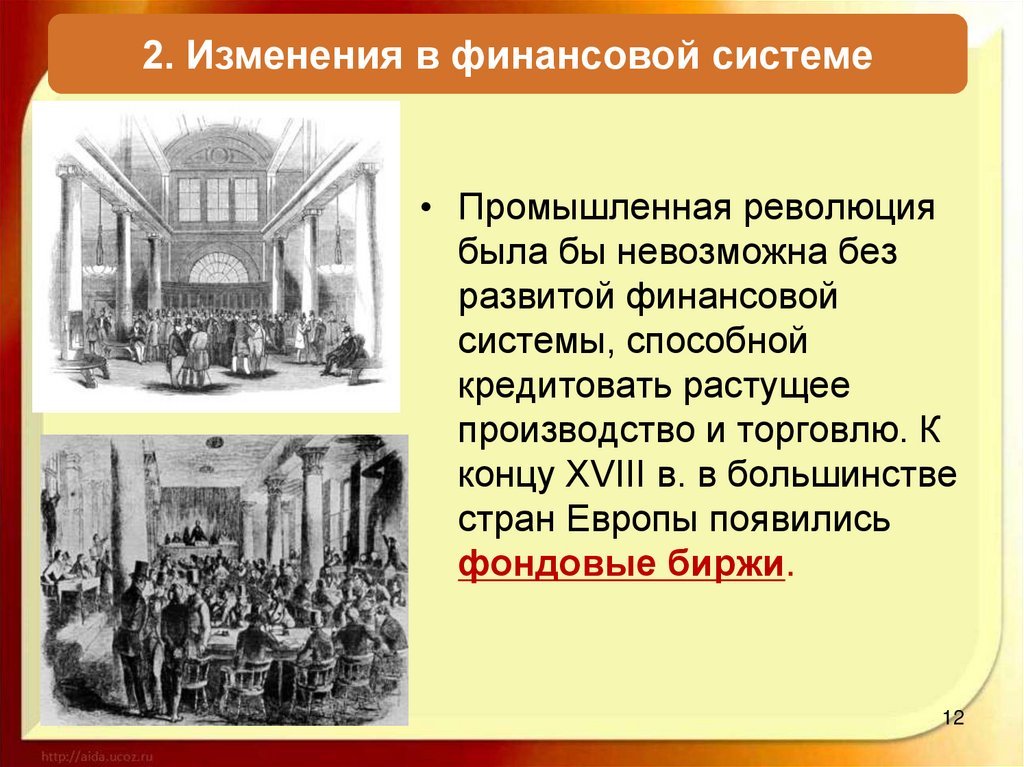 2. Изменения в финансовой системе

• Промышленная революция была бы невозможна без развитой финансовой системы, способной кредитовать растущее производство и торговлю. К концу XVIII в. в большинстве стран Европы появились фондовые биржи.

12

http://aida.ucoz.ru